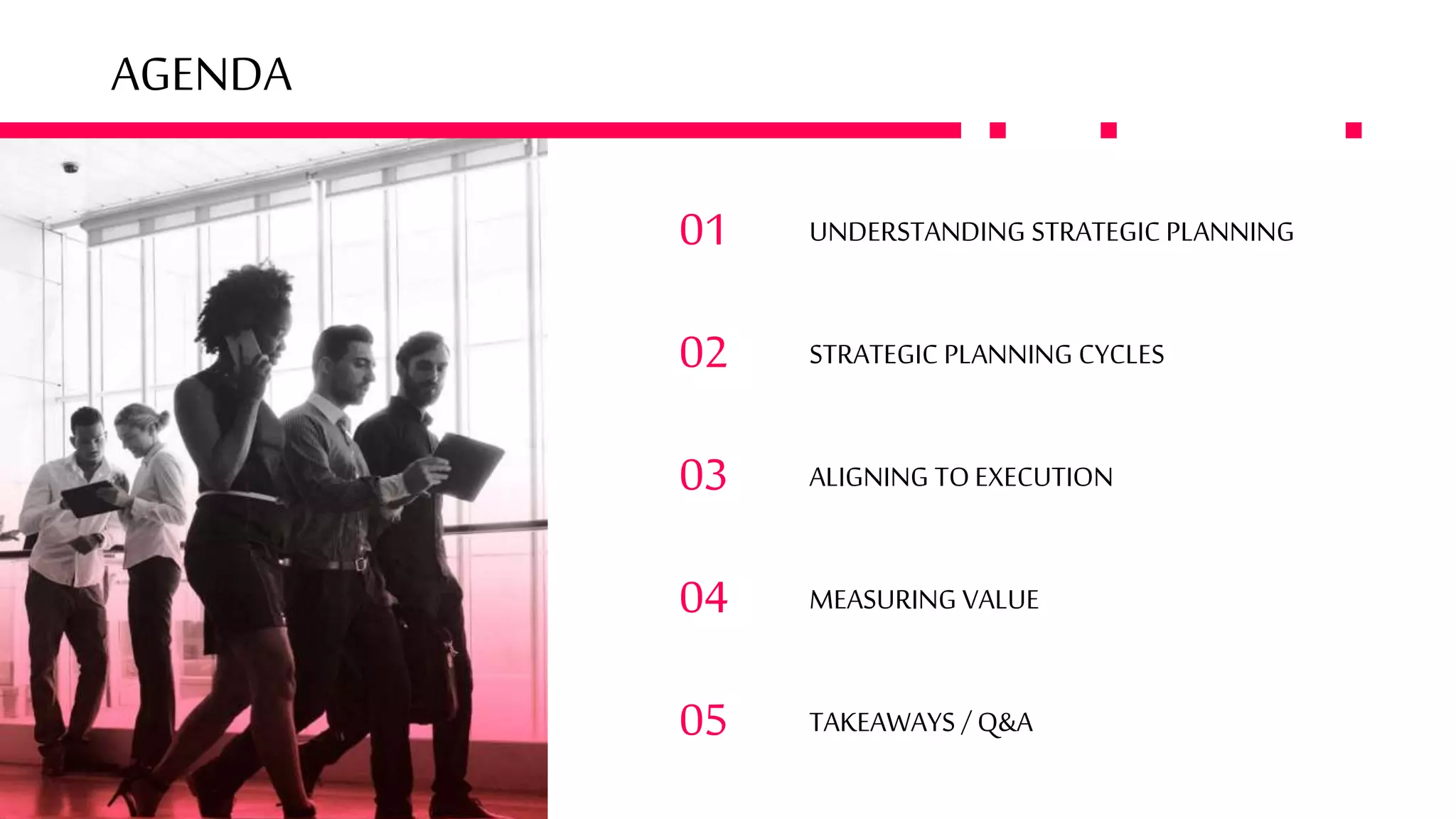 AGENDA

01 UNDERSTANDING STRATEGIC PLANNING

02 STRATEGIC PLANNING CYCLES

03 ALIGNING TO EXECUTION

04 MEASURING VALUE

05 TAKEAWAYS / Q&A